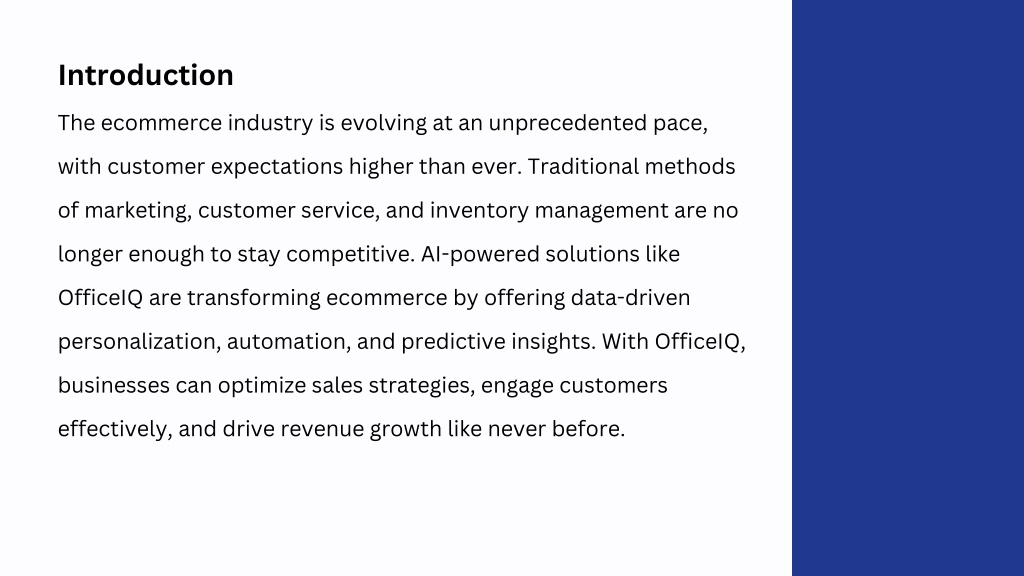 Introduction

The ecommerce industry is evolving at an unprecedented pace, with customer expectations higher than ever. Traditional methods of marketing, customer service, and inventory management are no longer enough to stay competitive. AI-powered solutions like OfficeIQ are transforming ecommerce by offering data-driven personalization, automation, and predictive insights. With OfficeIQ, businesses can optimize sales strategies, engage customers effectively, and drive revenue growth like never before.